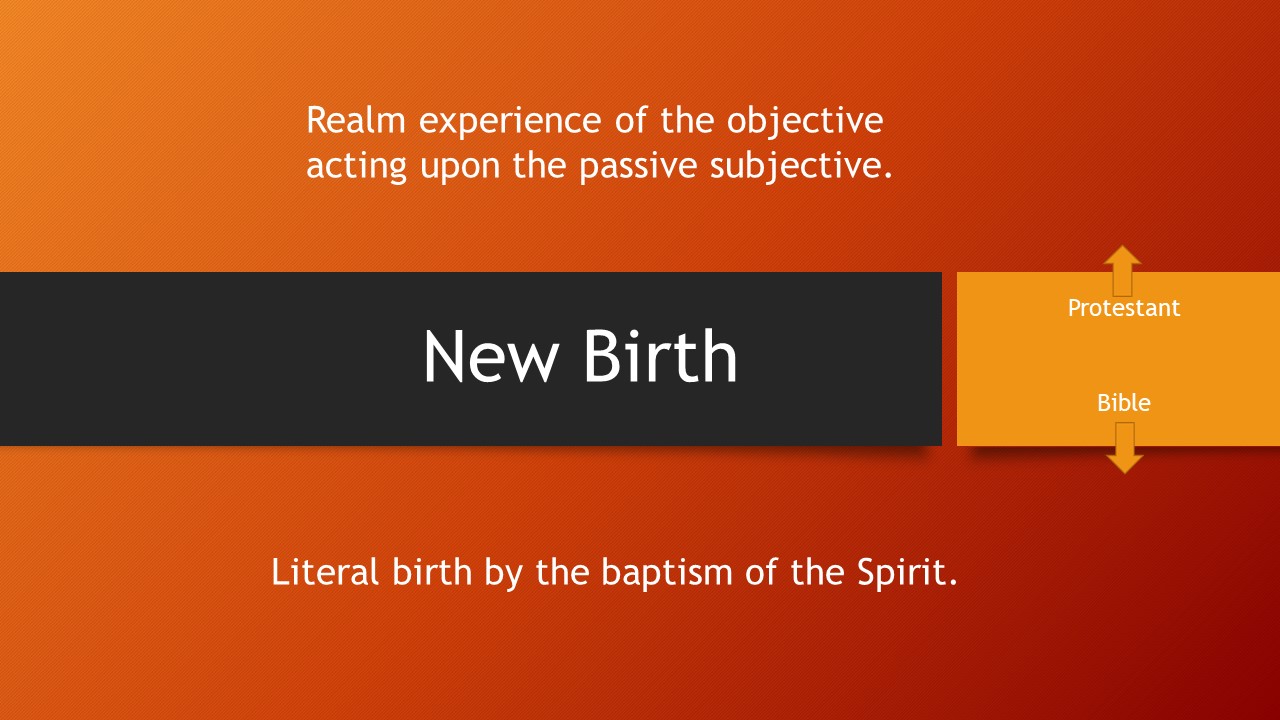 Realm experience of the objective acting upon the passive subjective.

New Birth

Protestant

Bible

Literal birth by the baptism of the Spirit.